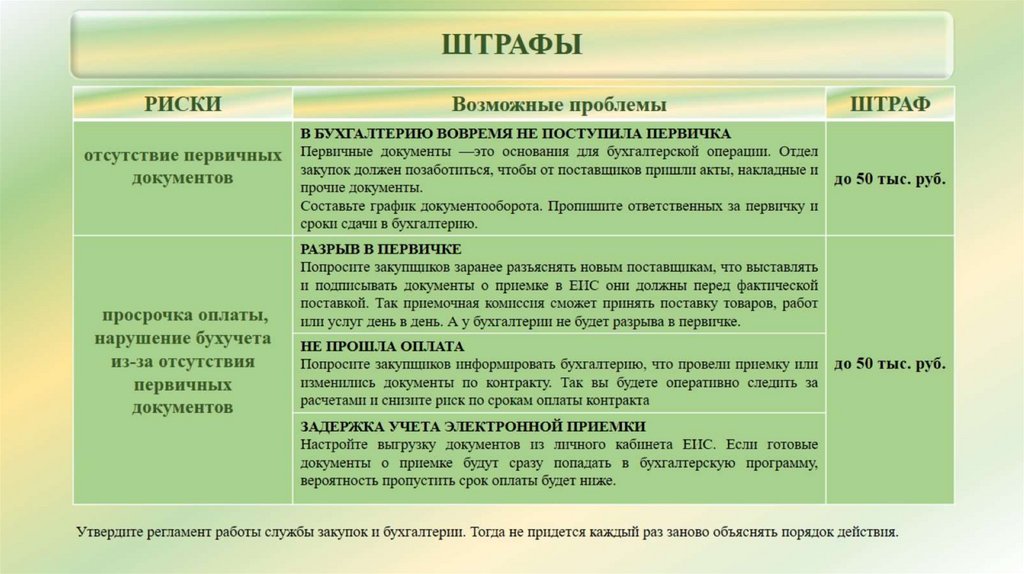 ШТРАФЫ

| РИСКИ | Возможные проблемы | ШТРАФ |
|---|---|---|
| отсутствие первичных документов | В БУХГАЛТЕРИЮ ВОВРЕМЯ НЕ ПОСТУПИЛА ПЕРВИЧКА Первичные документы —это основания для бухгалтерской операции. Отдел закупок должен позаботиться, чтобы от поставщиков пришли акты, накладные и прочие документы. Составьте график документооборота. Пропишите ответственных за первичку и сроки сдачи в бухгалтерию. | до 50 тыс. руб. |
| просрочка оплаты, нарушение бухучета из-за отсутствия первичных документов | РАЗРЫВ В ПЕРВИЧКЕ Попросите закупщиков заранее разъяснять новым поставщикам, что выставлять и подписывать документы о приемке в ЕИС они должны перед фактической поставкой. Так приемочная комиссия сможет принять поставку товаров, работ или услуг день в день. А у бухгалтерии не будет разрыва в первичке. | до 50 тыс. руб. |
| | НЕ ПРОШЛА ОПЛАТА Попросите закупщиков информировать бухгалтерию, что провели приемку или изменились документы по контракту. Так вы будете оперативно следить за расчетами и снизите риск по срокам оплаты контракта | |
| | ЗАДЕРЖКА УЧЕТА ЭЛЕКТРОННОЙ ПРИЕМКИ Настройте выгрузку документов из личного кабинета ЕИС. Если готовые документы о приемке будут сразу попадать в бухгалтерскую программу, вероятность пропустить срок оплаты будет ниже. | |

Утвердите регламент работы службы закупок и бухгалтерии. Тогда не придется каждый раз заново объяснять порядок действия.